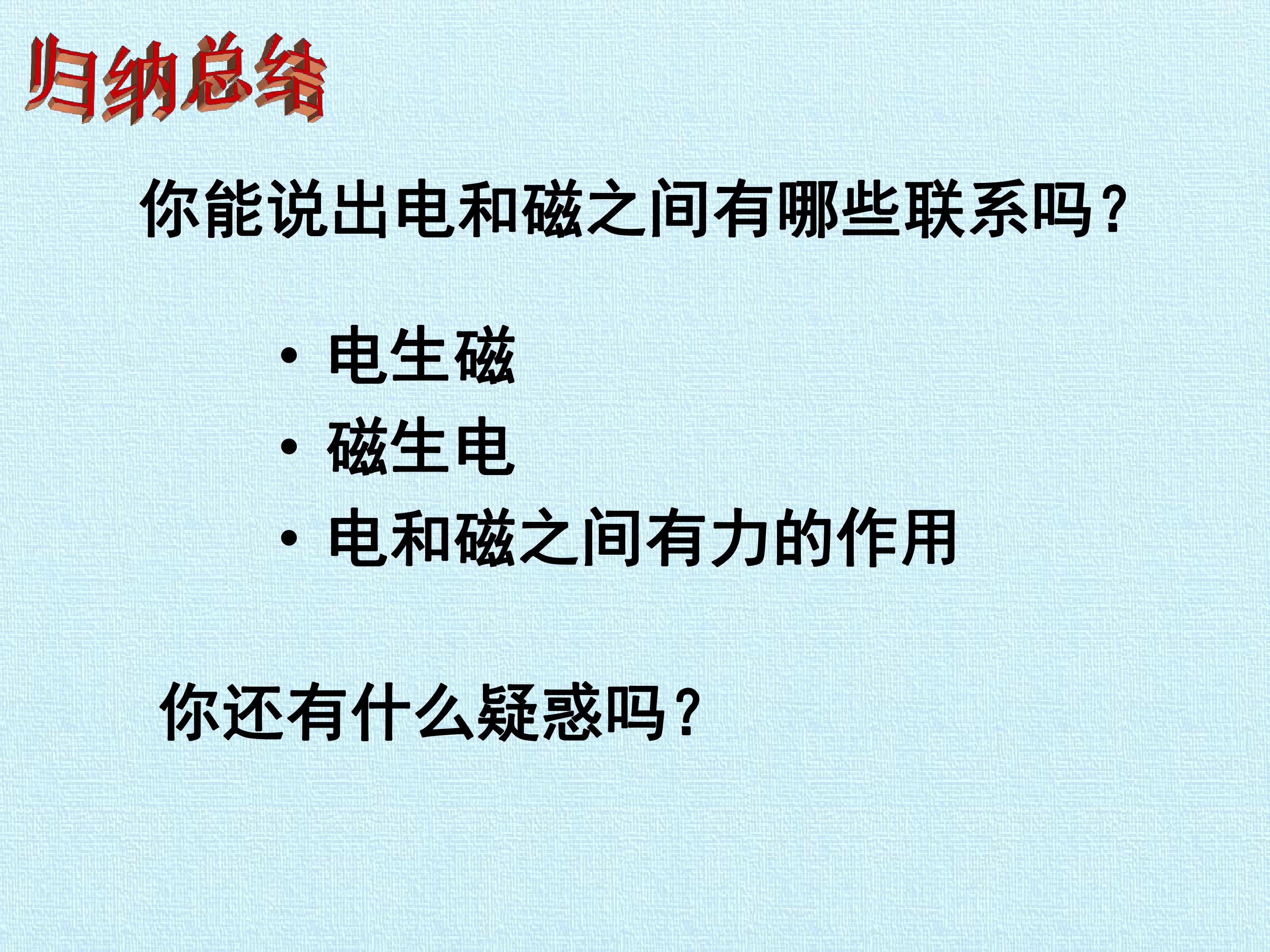 归纳总结

你能说出电和磁之间有哪些联系吗？

• 电生磁
• 磁生电
• 电和磁之间有力的作用

你还有什么疑惑吗？